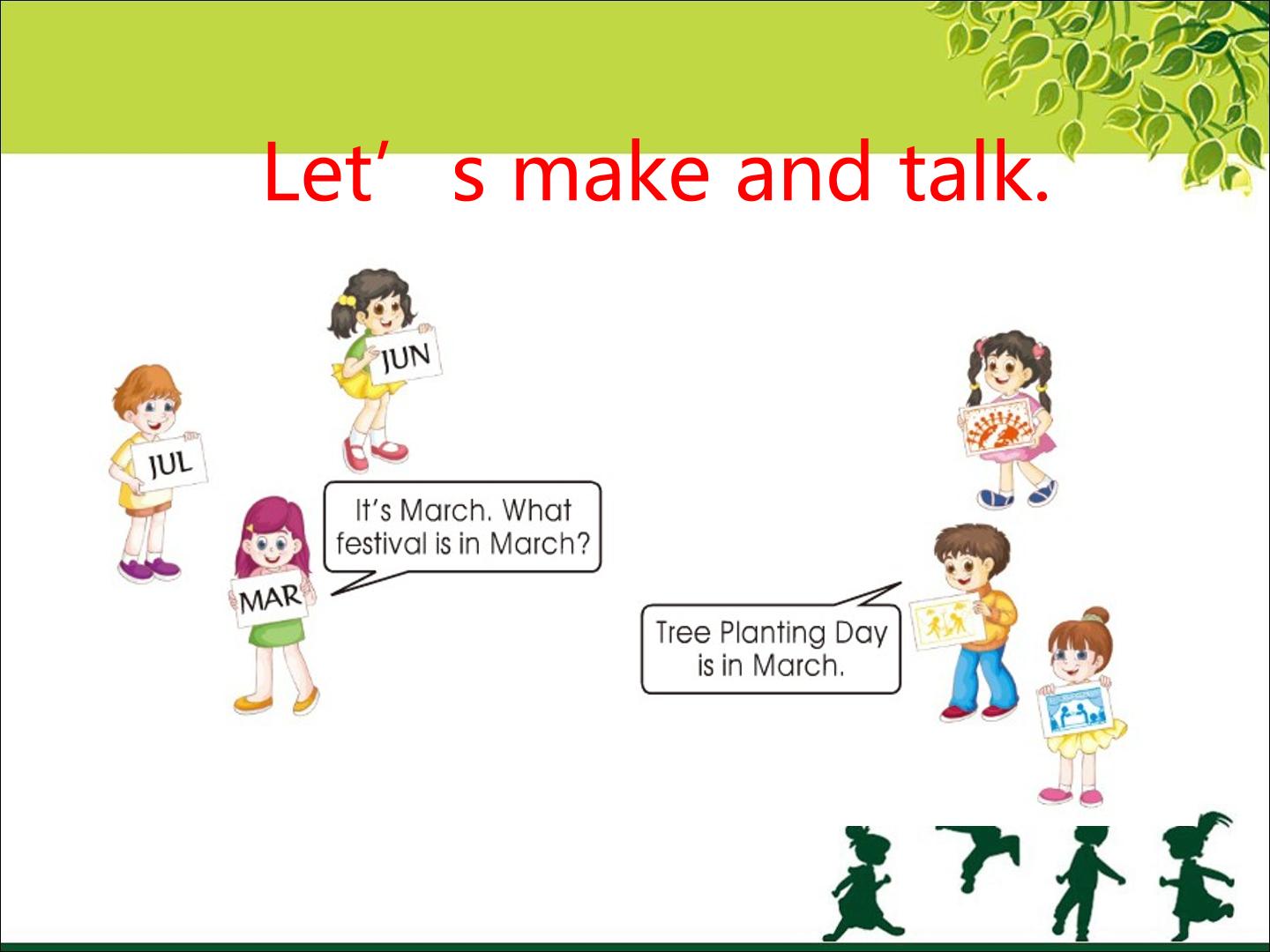 Let's make and talk.

JUN

JUL

MAR

It's March. What festival is in March?

Tree Planting Day is in March.